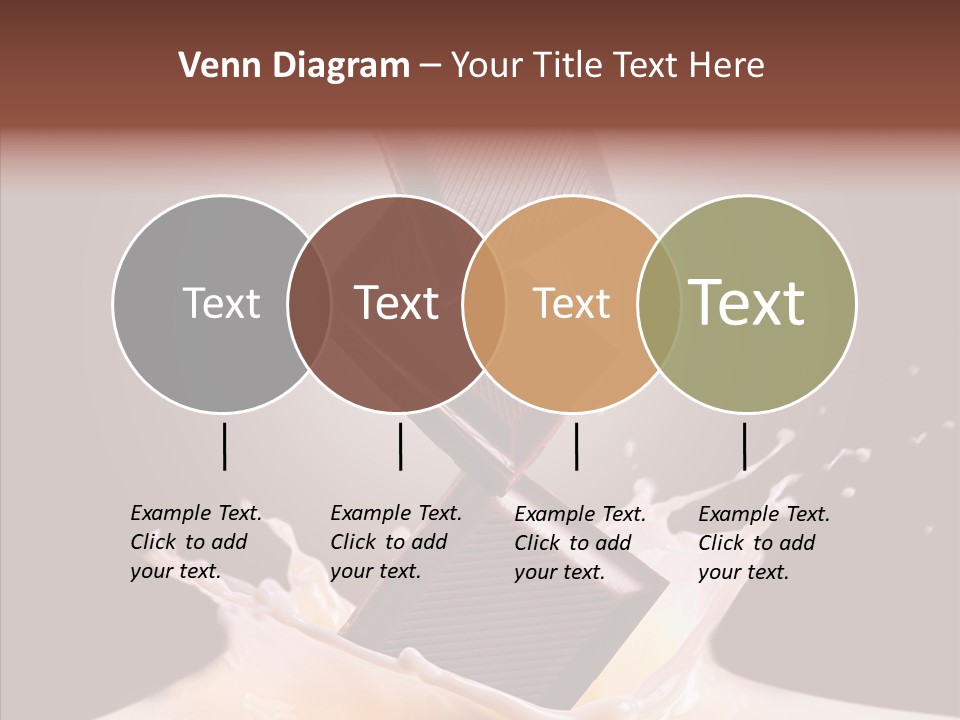 Venn Diagram – Your Title Text Here

Text

Text

Text

Text

Example Text. Click to add your text.

Example Text. Click to add your text.

Example Text. Click to add your text.

Example Text. Click to add your text.